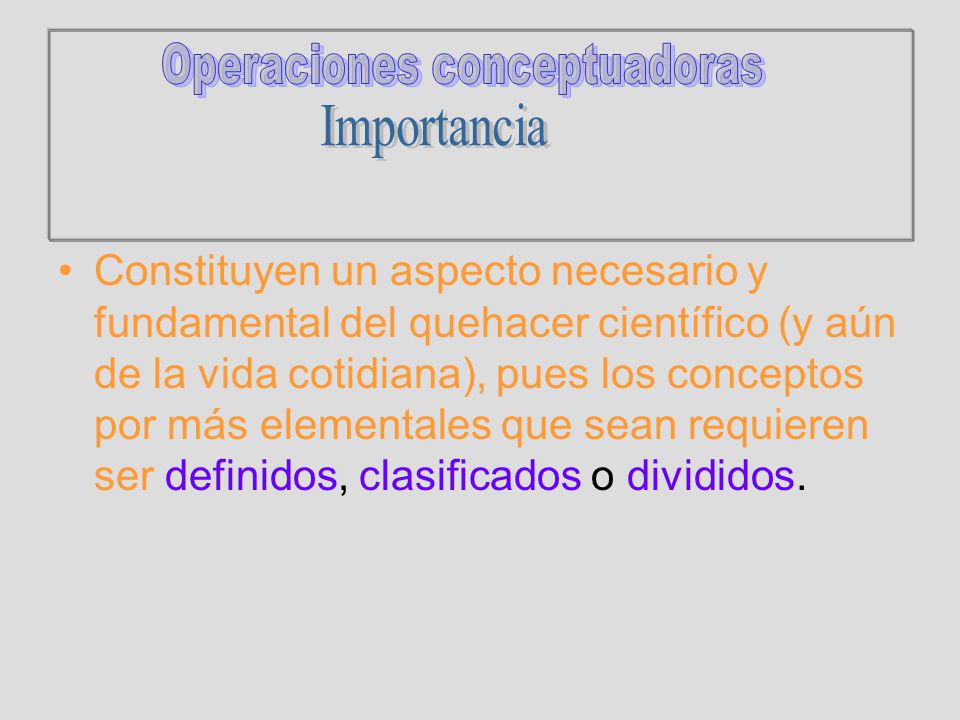 Operaciones conceptuadoras
Importancia

• Constituyen un aspecto necesario y fundamental del quehacer científico (y aún de la vida cotidiana), pues los conceptos por más elementales que sean requieren ser definidos, clasificados o divididos.